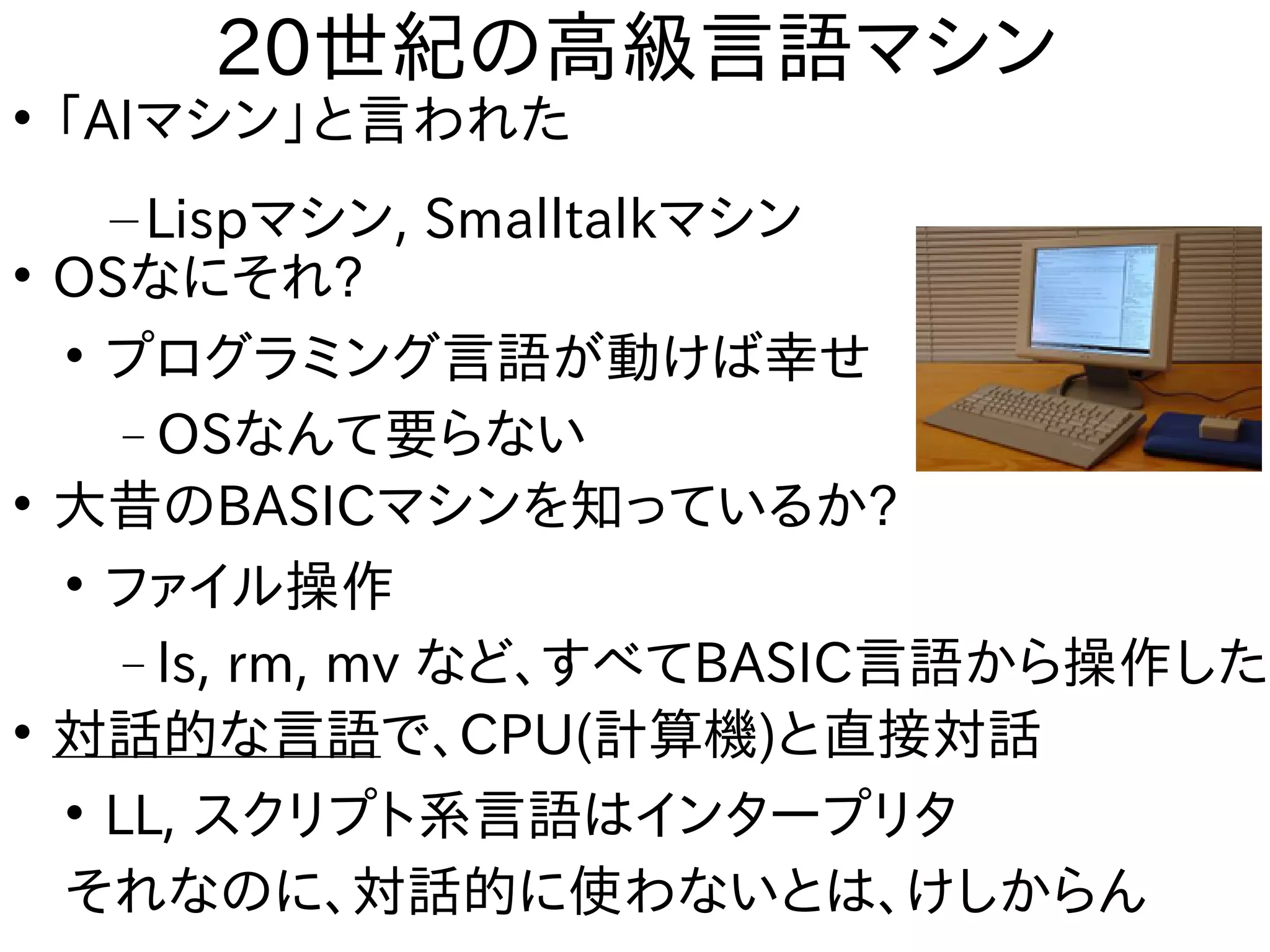 20世紀の高級言語マシン

• 「AIマシン」と言われた

– Lispマシン, Smalltalkマシン

• OSなにそれ?

• プログラミング言語が動けば幸せ

– OSなんて要らない

• 大昔のBASICマシンを知っているか?

• ファイル操作

– ls, rm, mv など、すべてBASIC言語から操作した

• 対話的な言語で、CPU(計算機)と直接対話

• LL, スクリプト系言語はインタープリタ

それなのに、対話的に使わないとは、けしからん